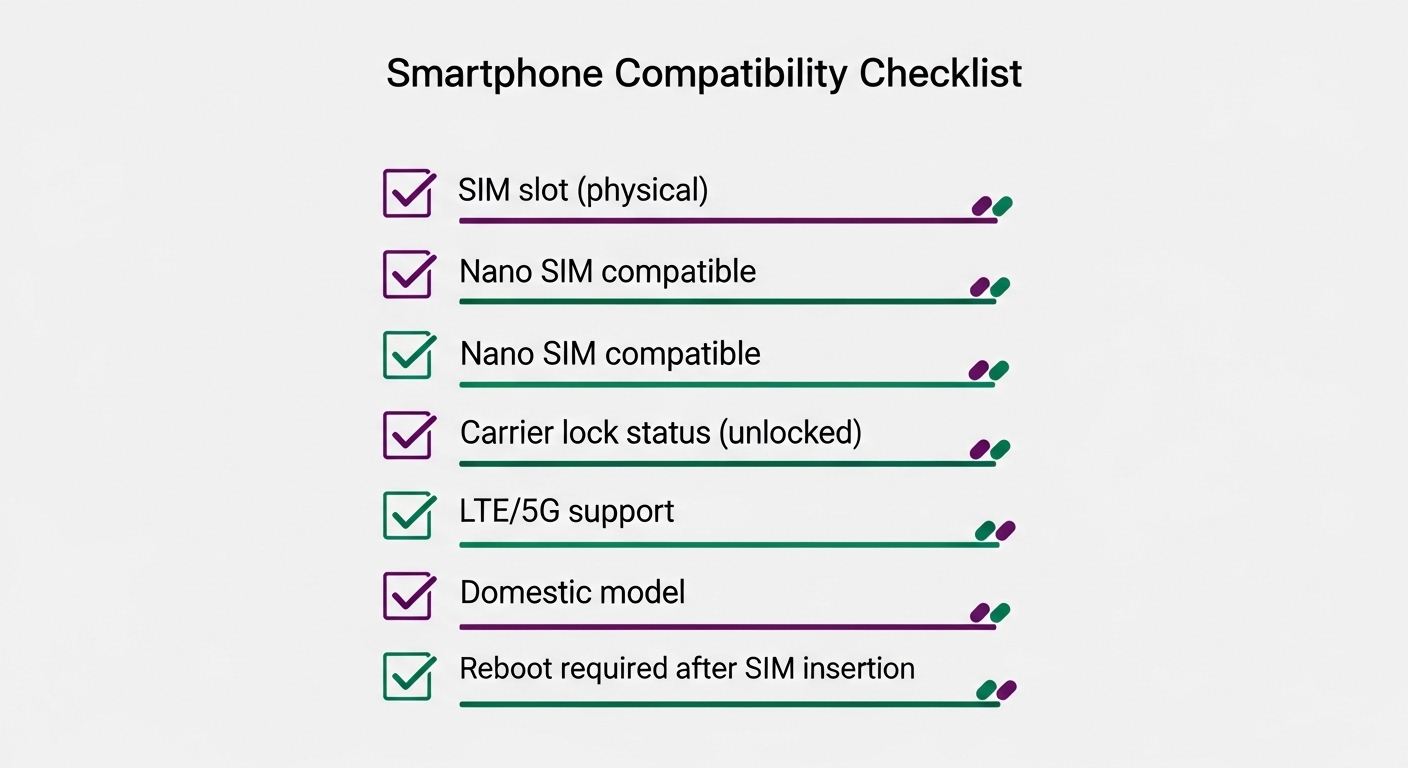 Smartphone Compatibility Checklist

SIM slot (physical)

Nano SIM compatible

Nano SIM compatible

Carrier lock status (unlocked)

LTE/5G support

Domestic model

Reboot required after SIM insertion